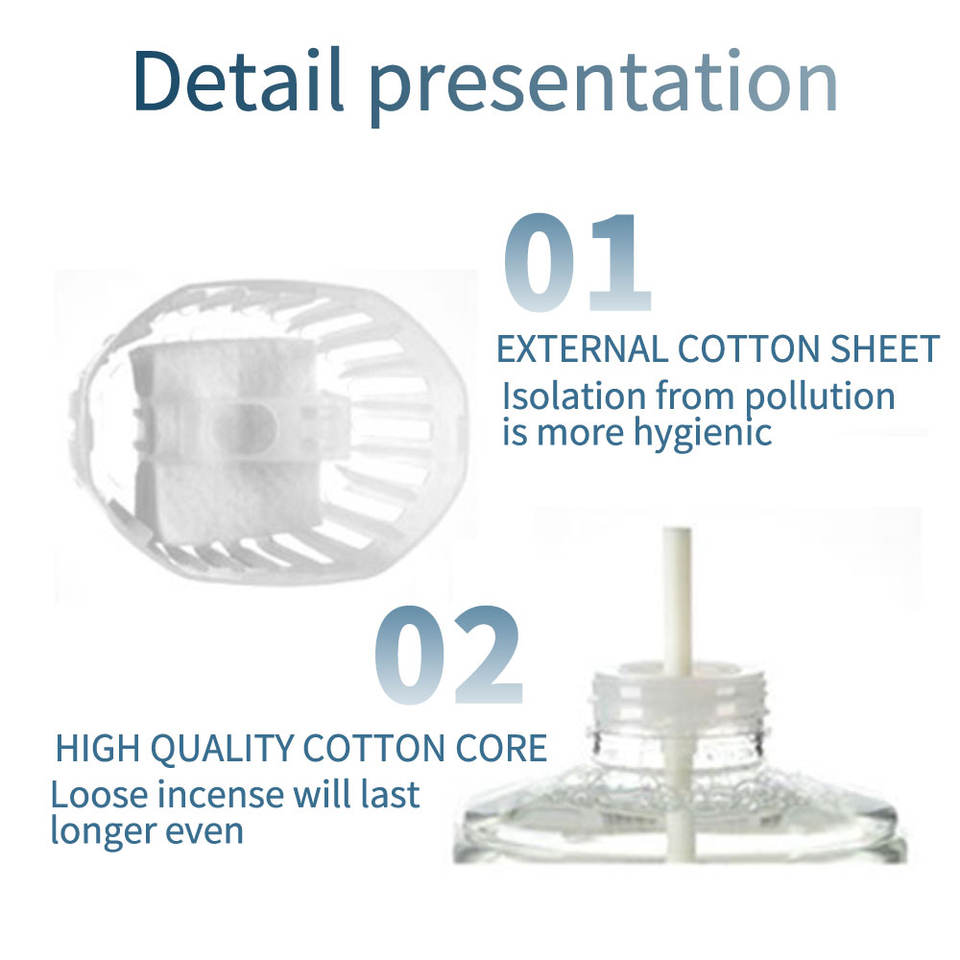 Detail presentation

01

EXTERNAL COTTON SHEET

Isolation from pollution is more hygienic

02

HIGH QUALITY COTTON CORE

Loose incense will last longer even